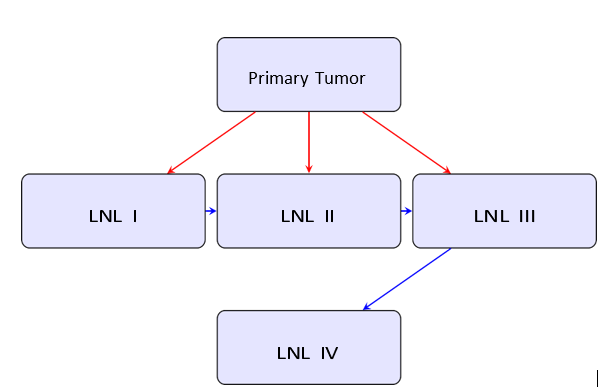 Primary Tumor

LNL I

LNL II

LNL III

LNL IV